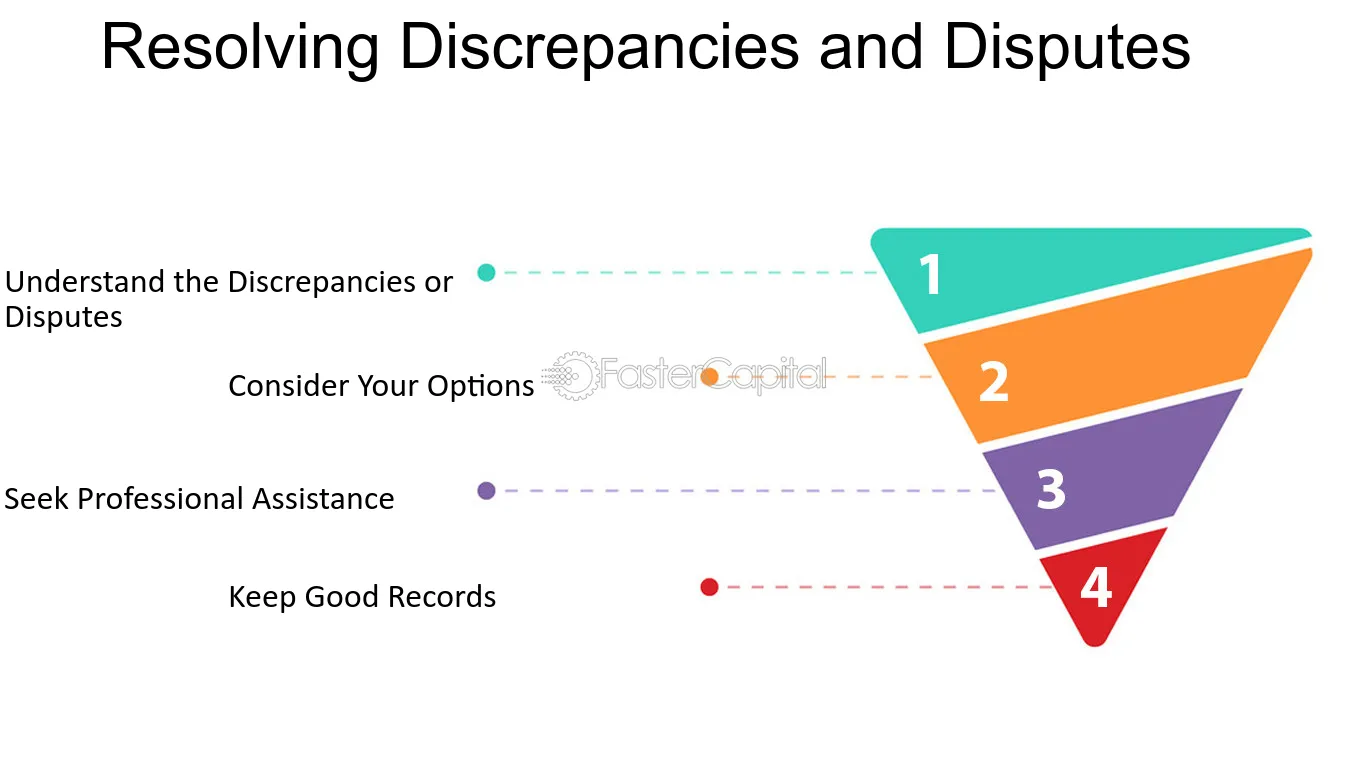 Resolving Discrepancies and Disputes

Understand the Discrepancies or Disputes

1

Consider Your Options

FasterCapital

2

Seek Professional Assistance

3

Keep Good Records

4